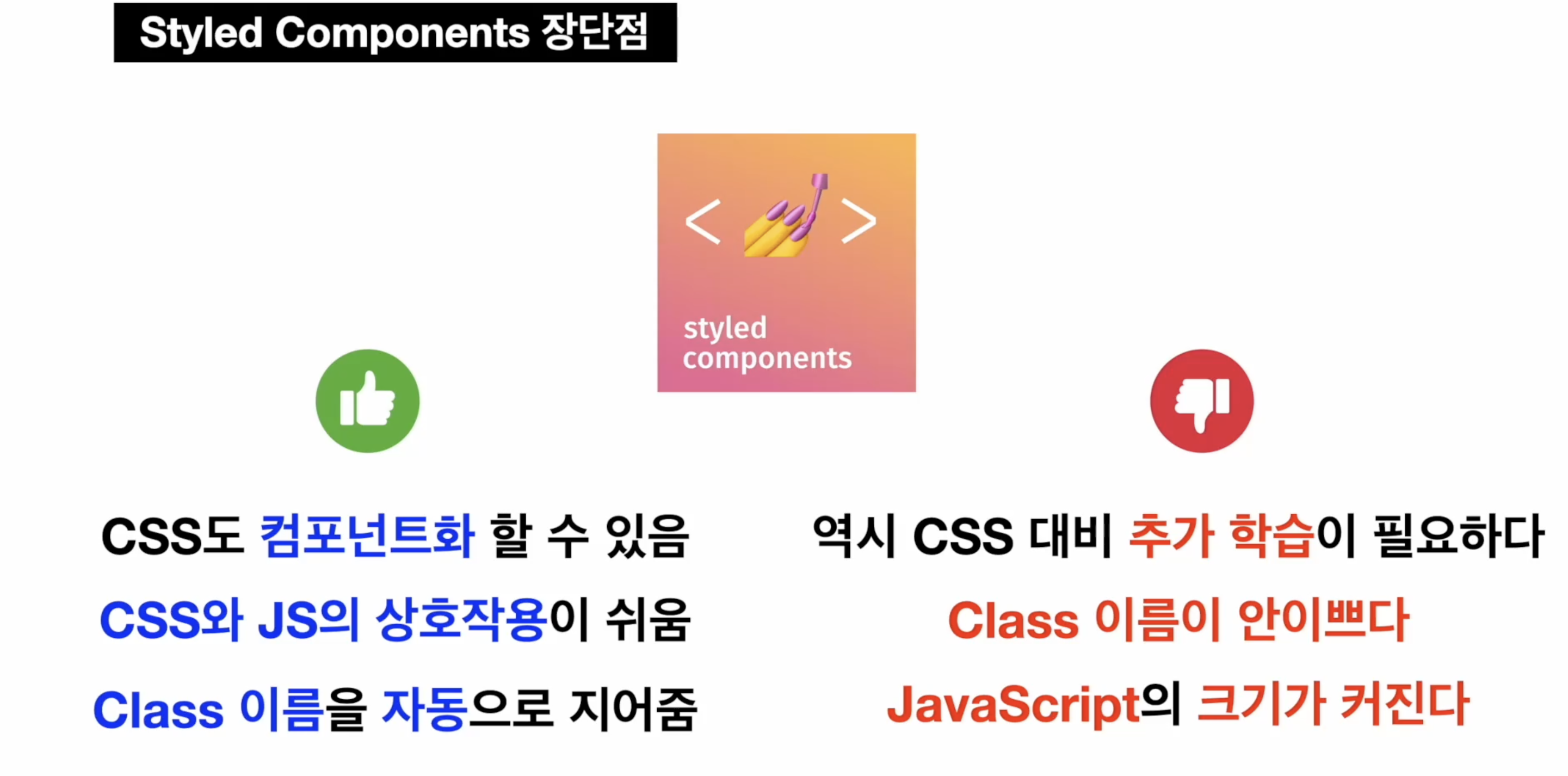 Styled Components 장단점

< >

styled components

CSS도 컴포넌트화 할 수 있음

CSS와 JS의 상호작용이 쉬움

Class 이름을 자동으로 지어줌

역시 CSS 대비 추가 학습이 필요하다

Class 이름이 안이쁘다

JavaScript의 크기가 커진다